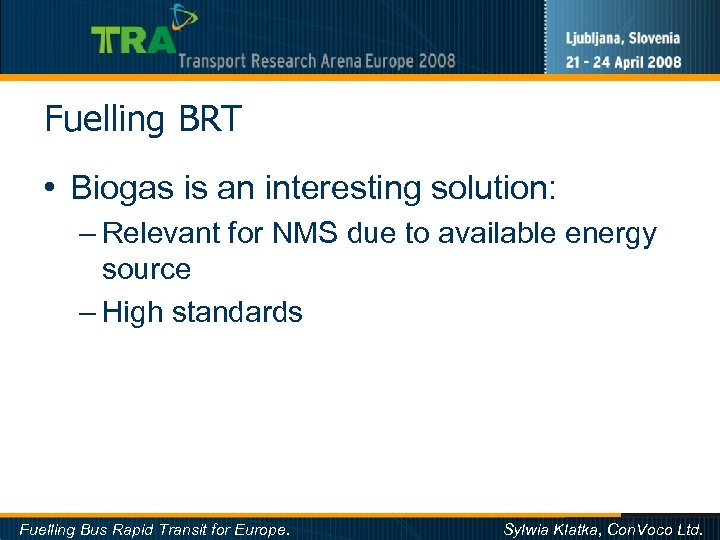 TRA Transport Research Arena Europe 2008

Ljubljana, Slovenia
21 - 24 April 2008

Fuelling BRT

• Biogas is an interesting solution:
– Relevant for NMS due to available energy source
– High standards

Fuelling Bus Rapid Transit for Europe.

Sylwia Klatka, ConVoco Ltd.